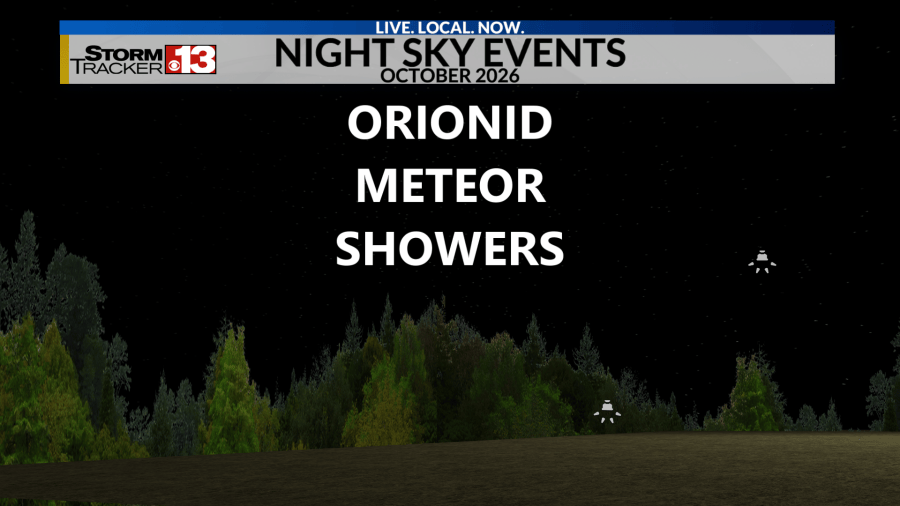 LIVE. LOCAL. NOW.

STORM TRACKER 13

NIGHT SKY EVENTS
OCTOBER 2026

ORIONID
METEOR
SHOWERS